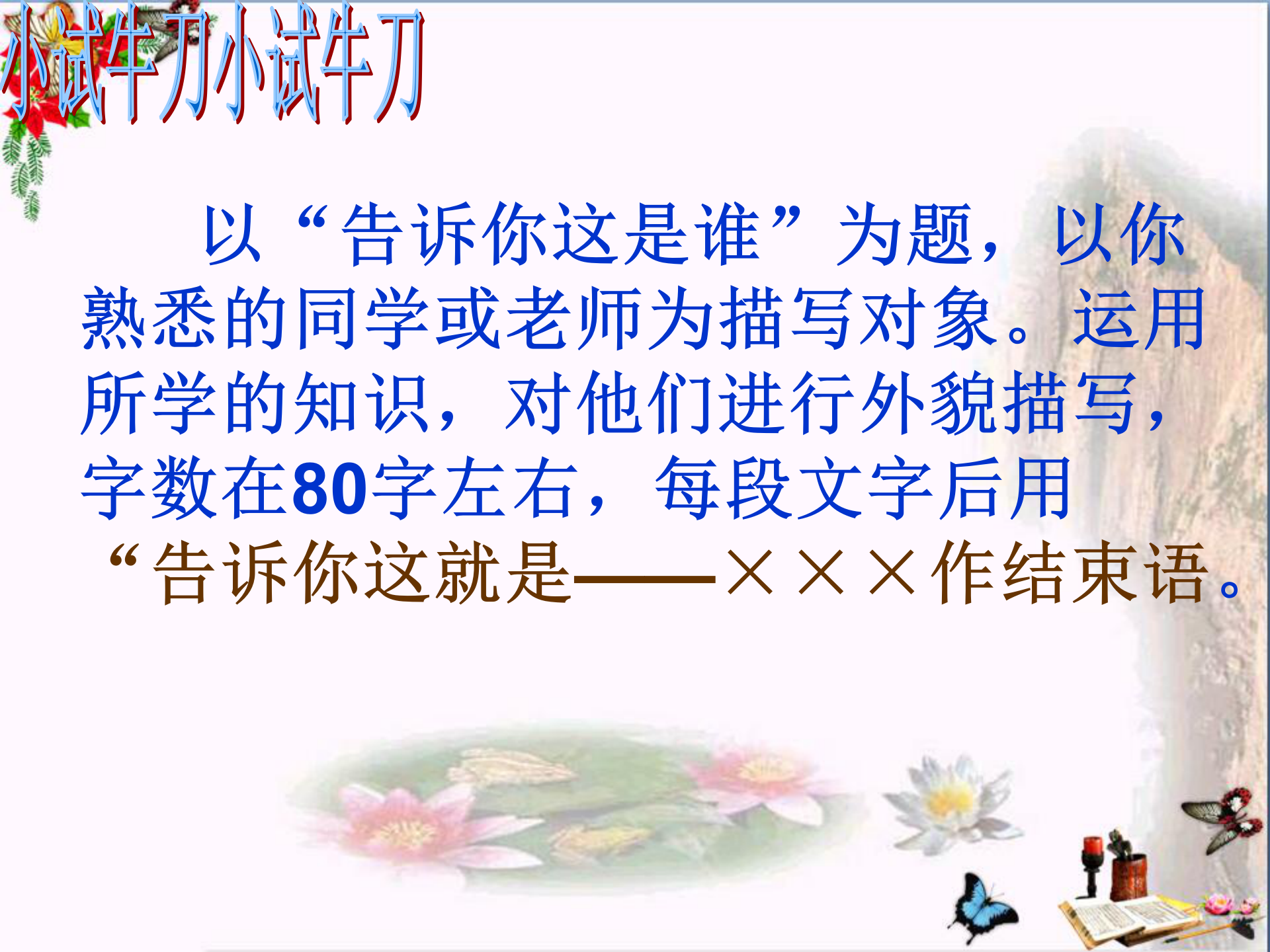 小试牛刀小试牛刀

以“告诉你这是谁”为题，以你熟悉的同学或老师为描写对象。运用所学的知识，对他们进行外貌描写，字数在80字左右，每段文字后用“告诉你这就是——×××作结束语。